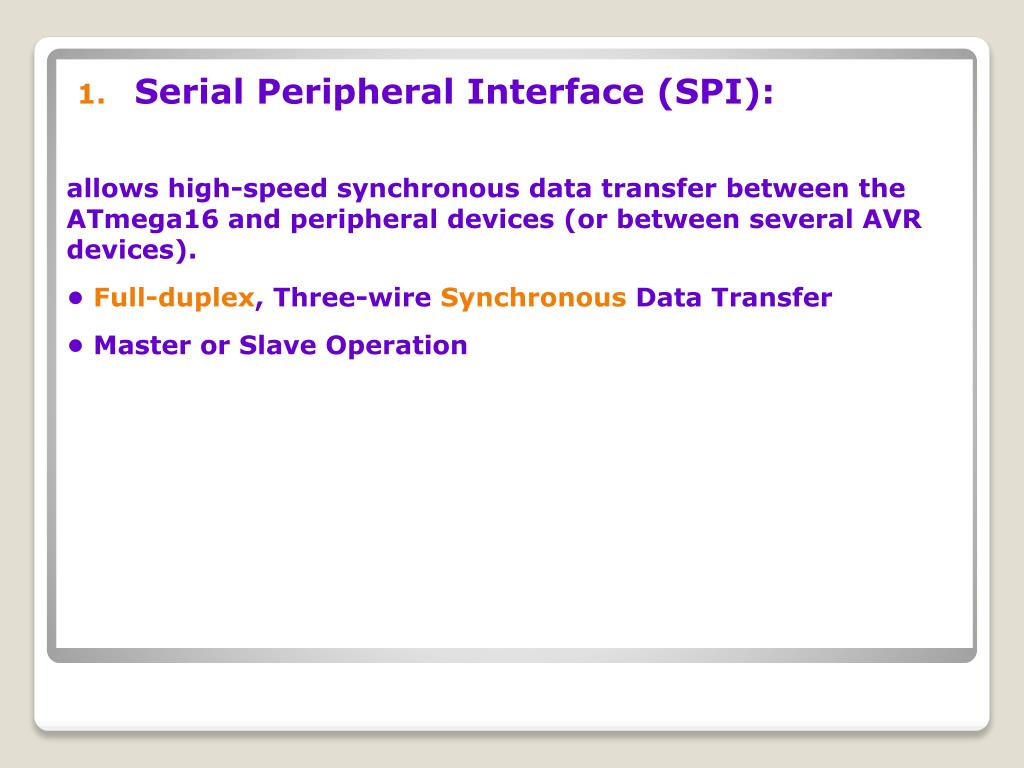 1. Serial Peripheral Interface (SPI):

allows high-speed synchronous data transfer between the ATmega16 and peripheral devices (or between several AVR devices).

• Full-duplex, Three-wire Synchronous Data Transfer

• Master or Slave Operation